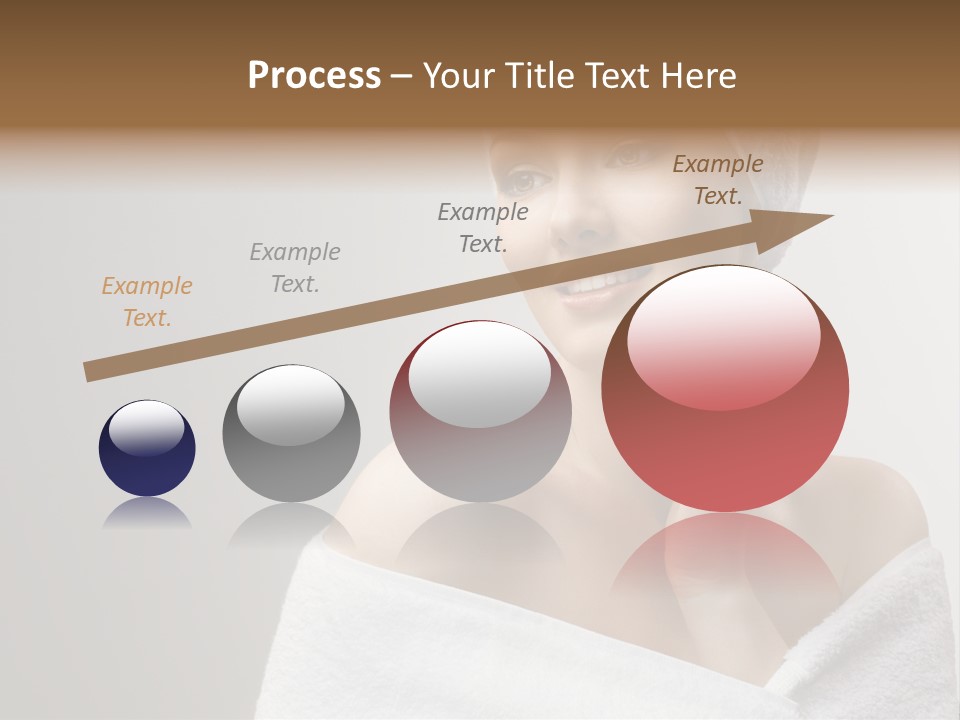 Process – Your Title Text Here

Example Text.

Example Text.

Example Text.

Example Text.